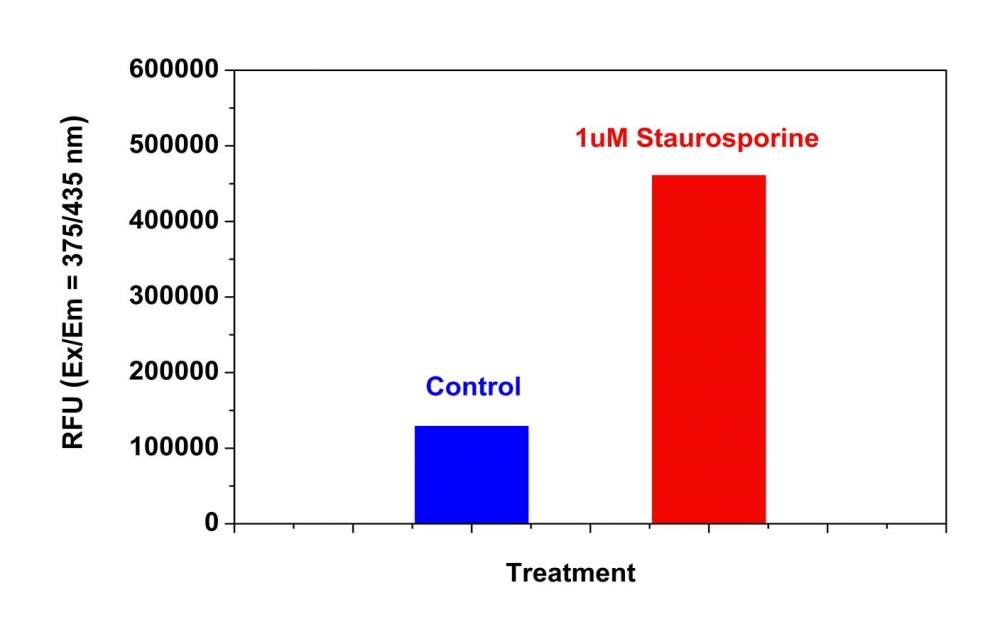 RFU (Ex/Em = 375/435 nm)

600000
500000
400000
300000
200000
100000
0

1uM Staurosporine

Control

Treatment